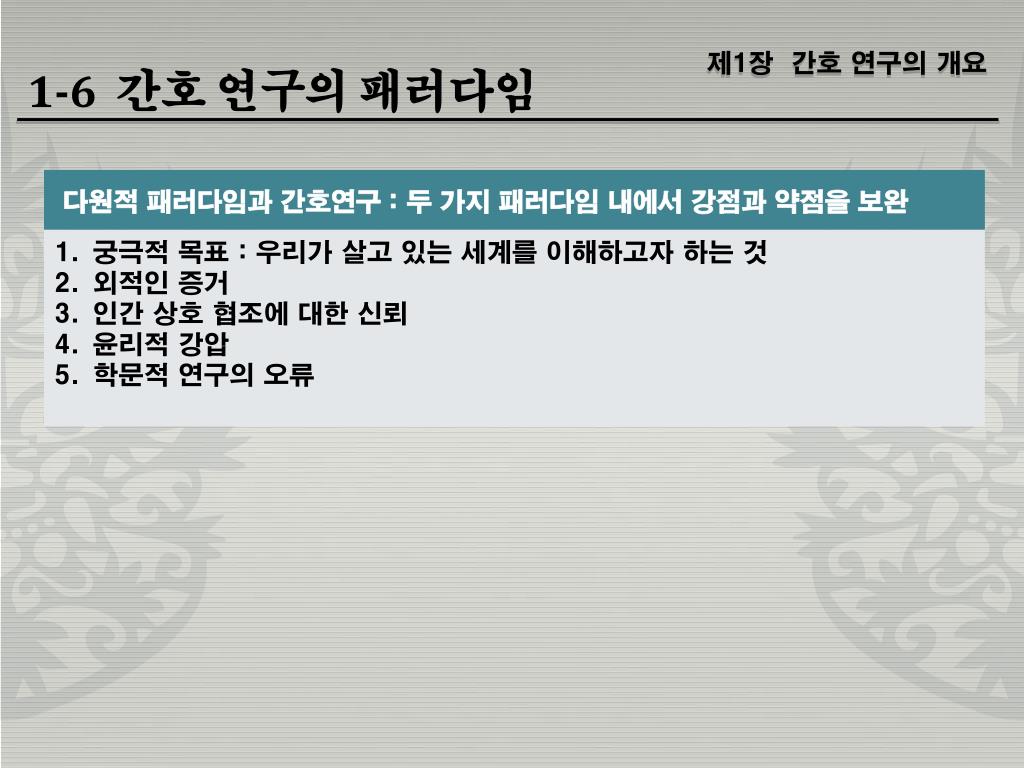 제1장 간호 연구의 개요

1-6 간호 연구의 패러다임

다원적 패러다임과 간호연구 : 두 가지 패러다임 내에서 강점과 약점을 보완

1. 궁극적 목표 : 우리가 살고 있는 세계를 이해하고자 하는 것
2. 외적인 증거
3. 인간 상호 협조에 대한 신뢰
4. 윤리적 강압
5. 학문적 연구의 오류